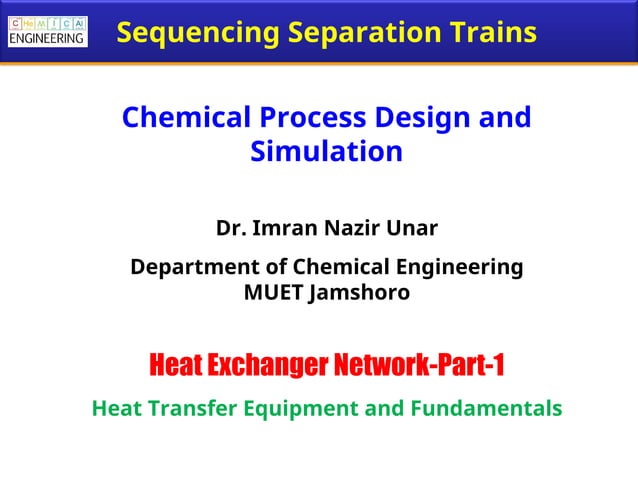 C He M I C Al
ENGINEERING

Sequencing Separation Trains

Chemical Process Design and Simulation

Dr. Imran Nazir Unar

Department of Chemical Engineering
MUET Jamshoro

Heat Exchanger Network-Part-1

Heat Transfer Equipment and Fundamentals